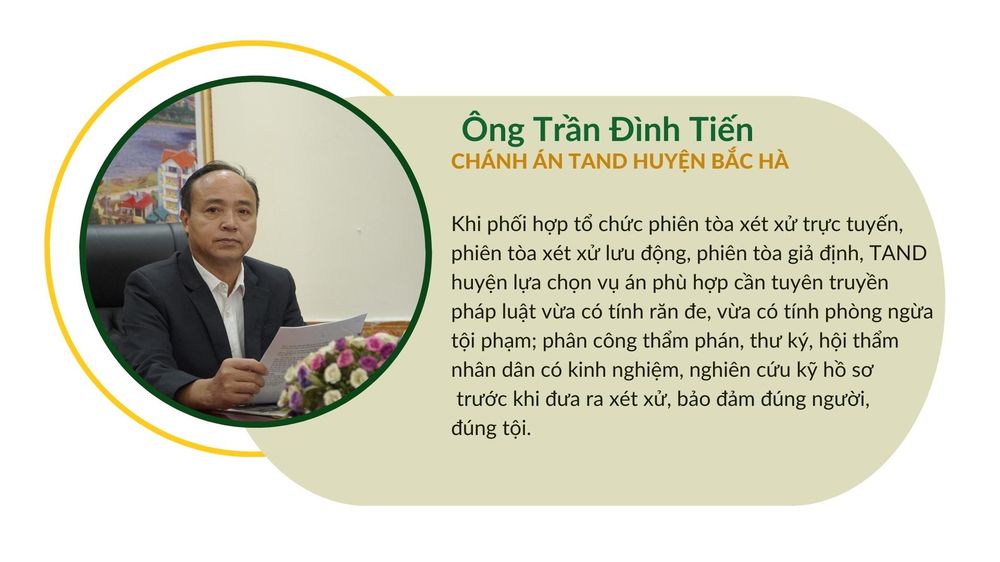 Ông Trần Đình Tiến
CHÁNH ÁN TAND HUYỆN BẮC HÀ

Khi phối hợp tổ chức phiên tòa xét xử trực tuyến, phiên tòa xét xử lưu động, phiên tòa giả định, TAND huyện lựa chọn vụ án phù hợp cần tuyên truyền pháp luật vừa có tính răn đe, vừa có tính phòng ngừa tội phạm; phân công thẩm phán, thư ký, hội thẩm nhân dân có kinh nghiệm, nghiên cứu kỹ hồ sơ trước khi đưa ra xét xử, bảo đảm đúng người, đúng tội.